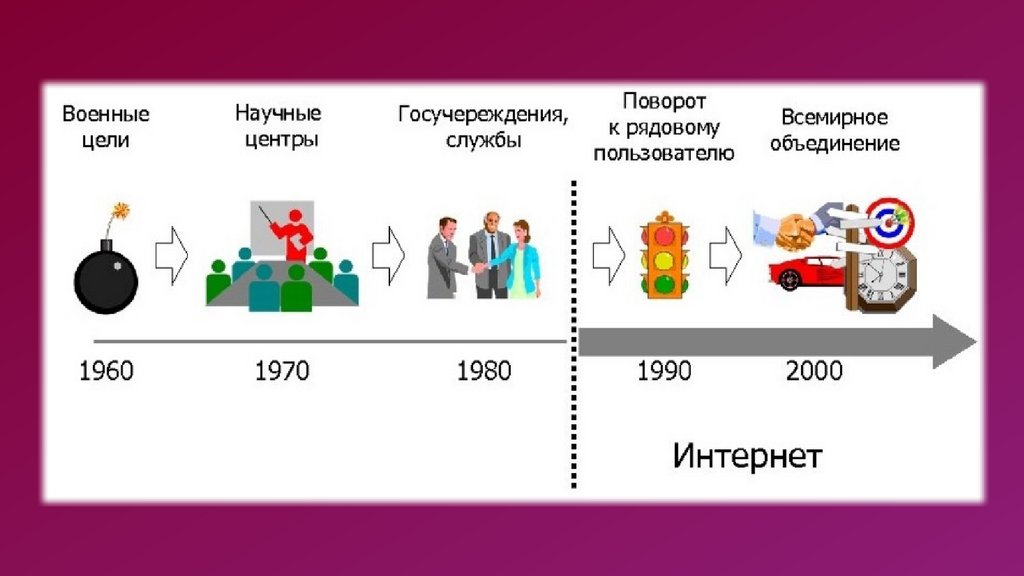 Военные цели

Научные центры

Госучереждения, службы

Поворот к рядовому пользователю

Всемирное объединение

1960

1970

1980

1990

2000

Интернет